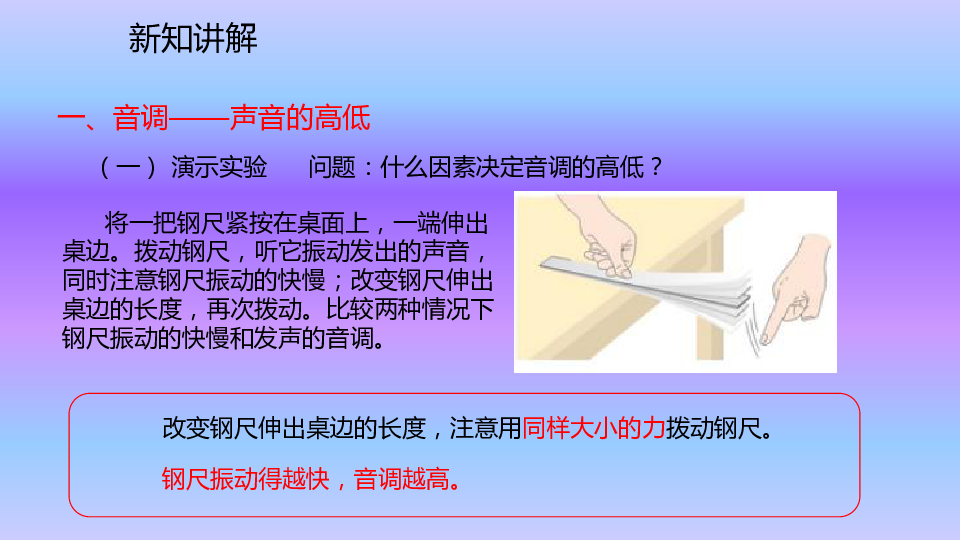 新知讲解

一、音调——声音的高低

（一）演示实验　问题：什么因素决定音调的高低？

将一把钢尺紧按在桌面上，一端伸出桌边。拨动钢尺，听它振动发出的声音，同时注意钢尺振动的快慢；改变钢尺伸出桌边的长度，再次拨动。比较两种情况下钢尺振动的快慢和发声的音调。

改变钢尺伸出桌边的长度，注意用同样大小的力拨动钢尺。

钢尺振动得越快，音调越高。